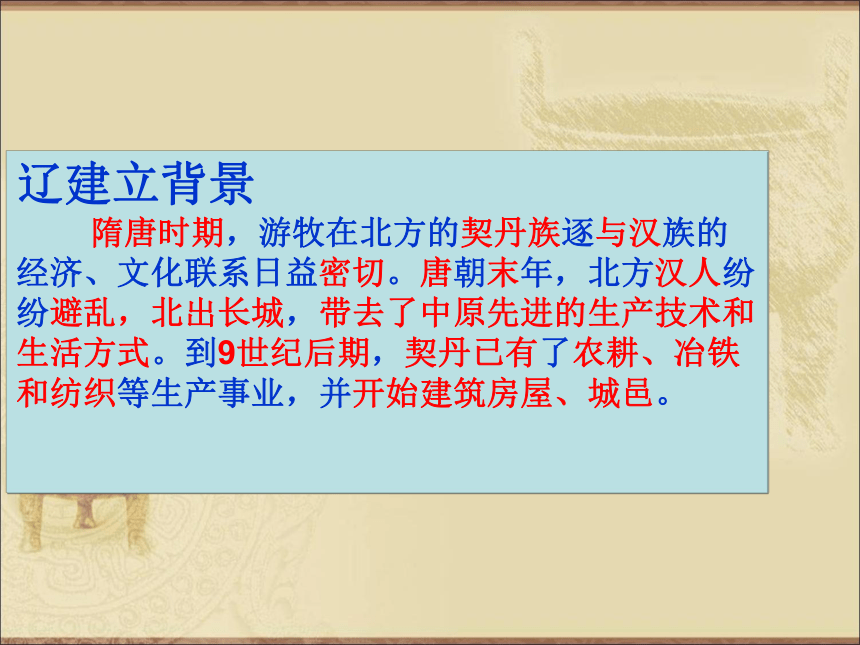 辽建立背景

隋唐时期，游牧在北方的契丹族逐与汉族的经济、文化联系日益密切。唐朝末年，北方汉人纷纷避乱，北出长城，带去了中原先进的生产技术和生活方式。到9世纪后期，契丹已有了农耕、冶铁和纺织等生产事业，并开始建筑房屋、城邑。